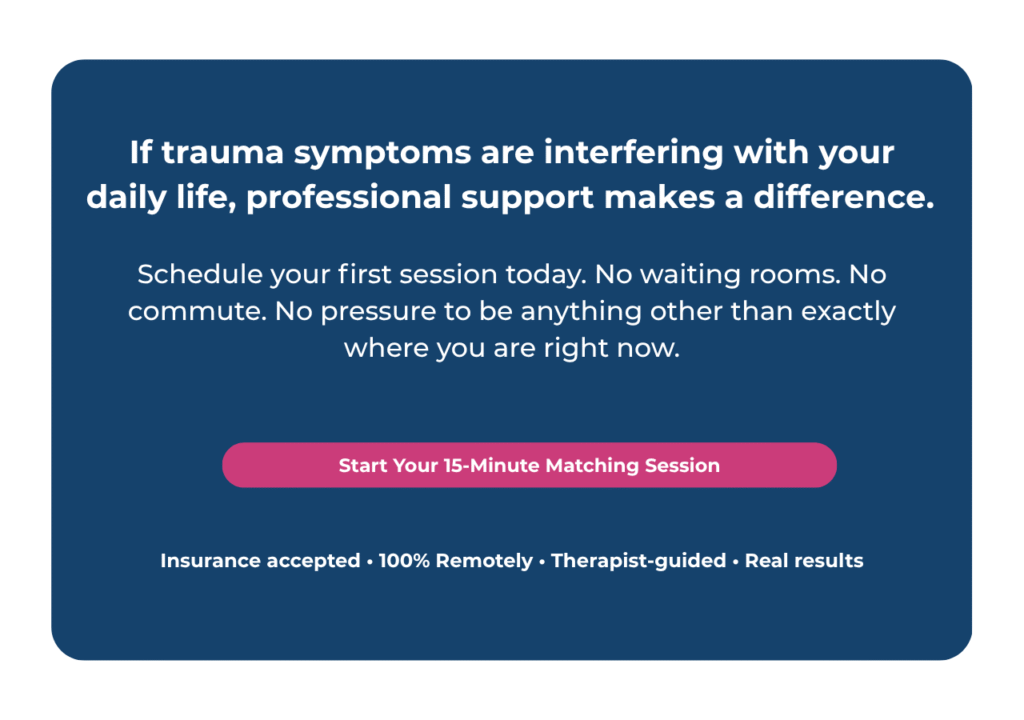 If trauma symptoms are interfering with your daily life, professional support makes a difference.

Schedule your first session today. No waiting rooms. No commute. No pressure to be anything other than exactly where you are right now.

Start Your 15-Minute Matching Session

Insurance accepted • 100% Remotely • Therapist-guided • Real results